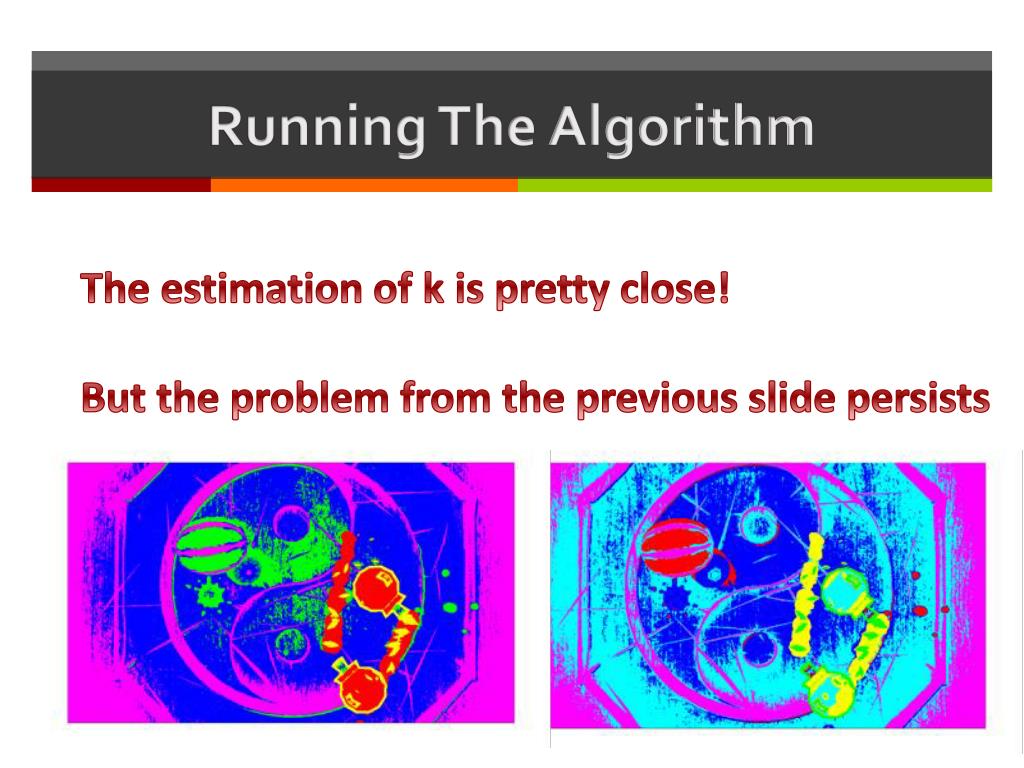 Running The Algorithm

The estimation of k is pretty close!

But the problem from the previous slide persists